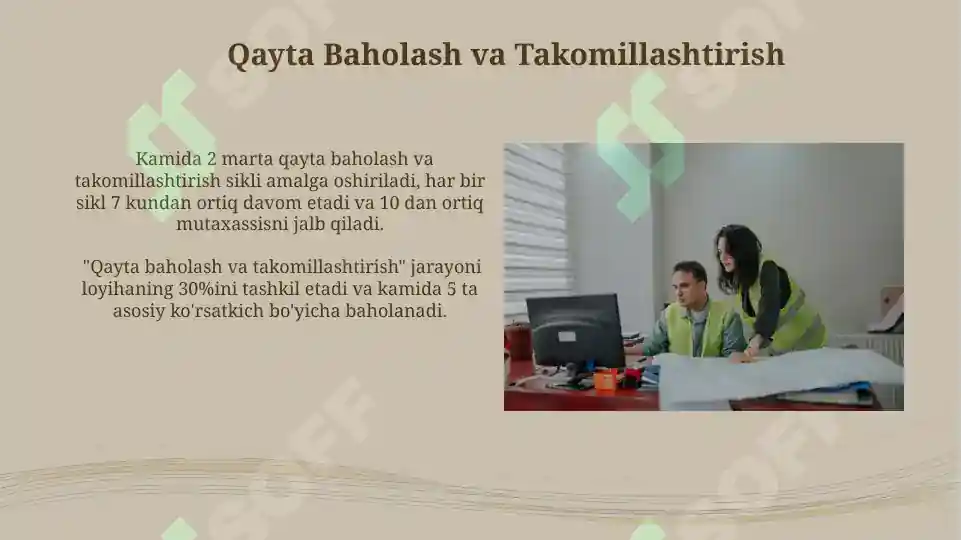 Qayta Baholash va Takomillashtirish

Kamida 2 marta qayta baholash va takomillashtirish sikli amalga oshiriladi, har bir sikl 7 kundan ortiq davom etadi va 10 dan ortiq mutaxassisni jalb qiladi.

"Qayta baholash va takomillashtirish" jarayoni loyihaning 30%ini tashkil etadi va kamida 5 ta asosiy ko'rsatkich bo'yicha baholanadi.

SOFF SOFF SOFF SOFF